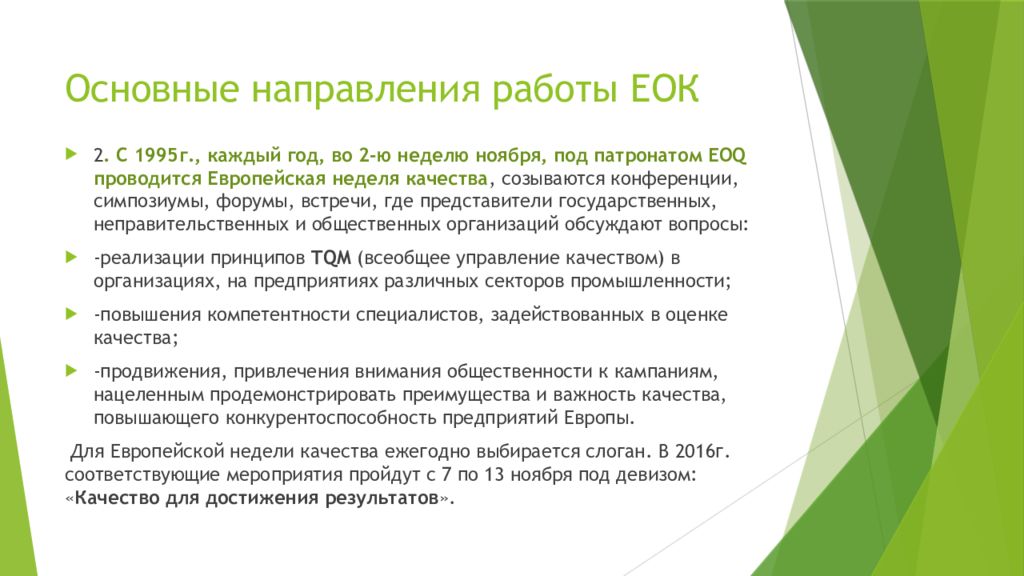 Основные направления работы ЕОК

2. С 1995г., каждый год, во 2-ю неделю ноября, под патронатом EOQ проводится Европейская неделя качества, созываются конференции, симпозиумы, форумы, встречи, где представители государственных, неправительственных и общественных организаций обсуждают вопросы:

-реализации принципов TQM (всеобщее управление качеством) в организациях, на предприятиях различных секторов промышленности;

-повышения компетентности специалистов, задействованных в оценке качества;

-продвижения, привлечения внимания общественности к кампаниям, нацеленным продемонстрировать преимущества и важность качества, повышающего конкурентоспособность предприятий Европы.

Для Европейской недели качества ежегодно выбирается слоган. В 2016г. соответствующие мероприятия пройдут с 7 по 13 ноября под девизом: «Качество для достижения результатов».